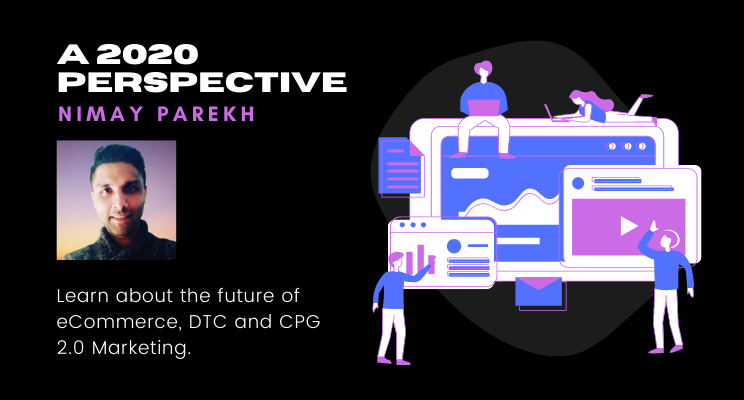 A 2020 PERSPECTIVE
NIMAY PAREKH

Learn about the future of eCommerce, DTC and CPG 2.0 Marketing.